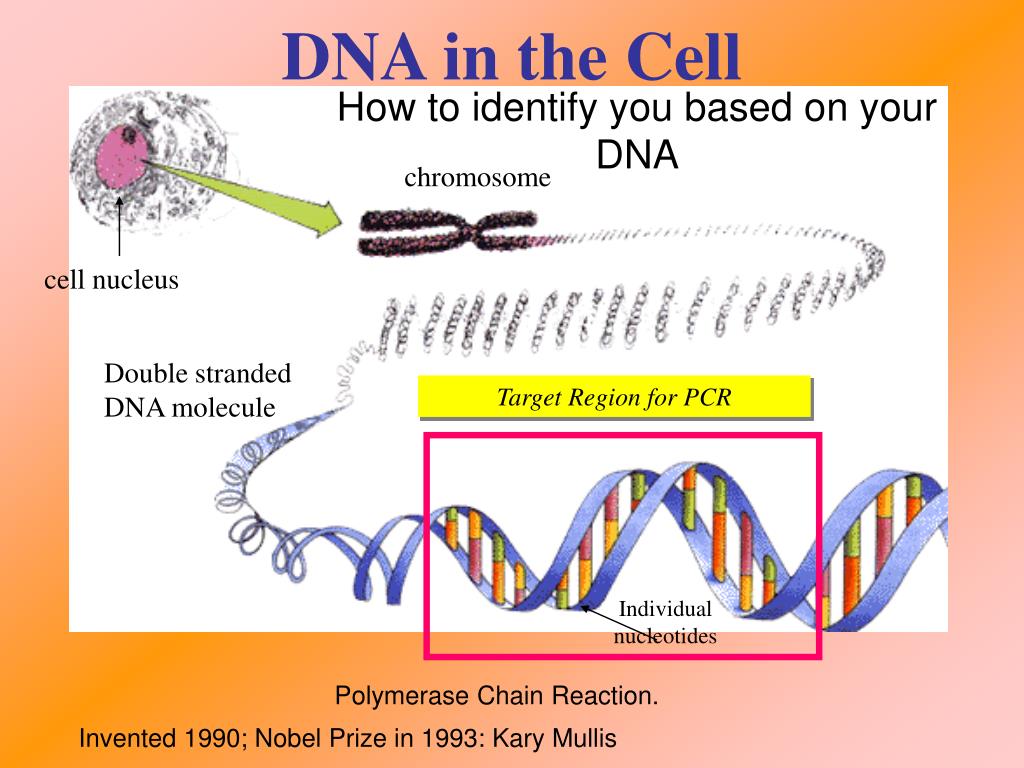 DNA in the Cell

How to identify you based on your DNA

chromosome

cell nucleus

Double stranded DNA molecule

Target Region for PCR

Individual nucleotides

Polymerase Chain Reaction.

Invented 1990; Nobel Prize in 1993: Kary Mullis